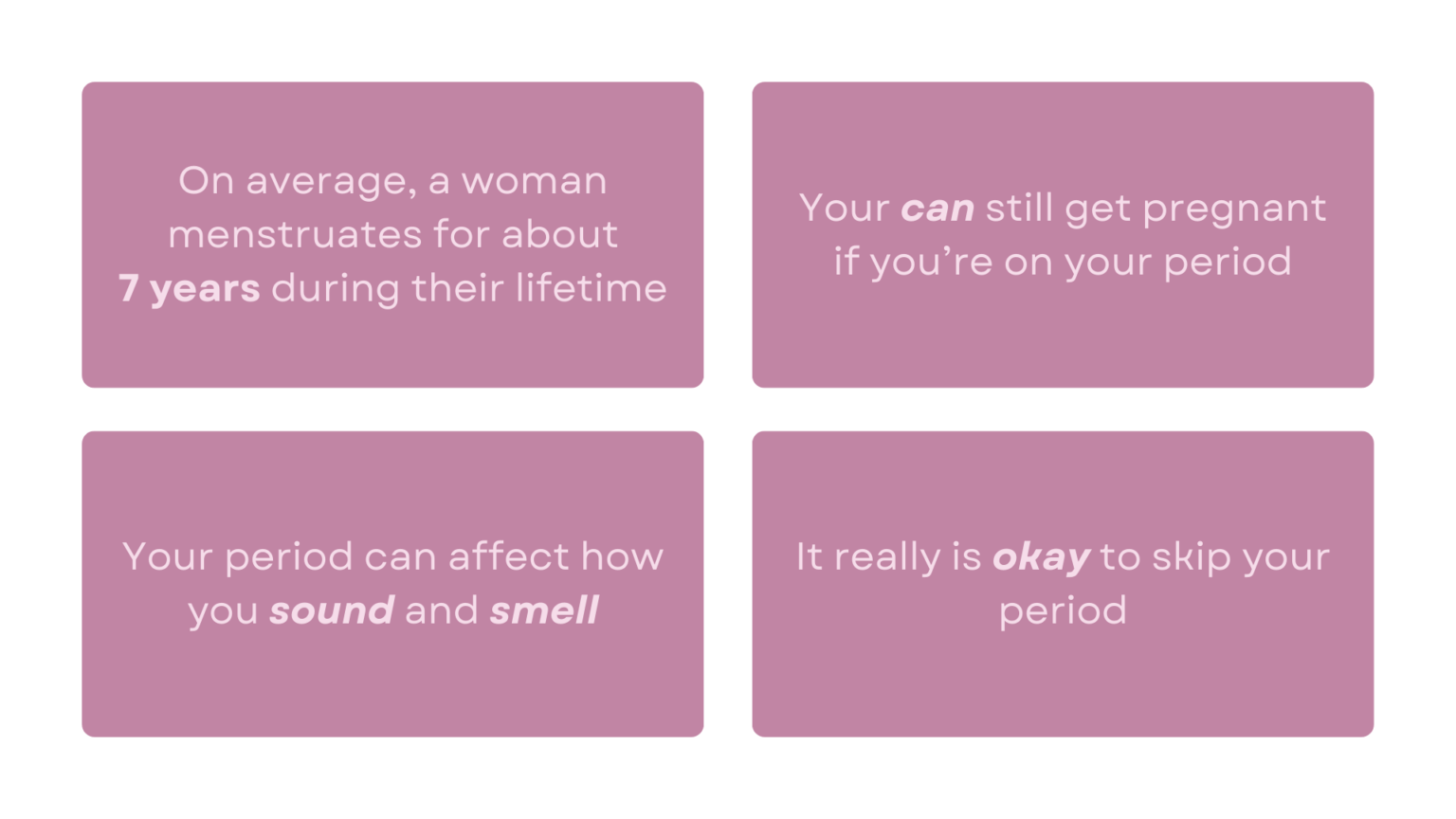 On average, a woman menstruates for about 7 years during their lifetime

Your can still get pregnant if you’re on your period

Your period can affect how you sound and smell

It really is okay to skip your period